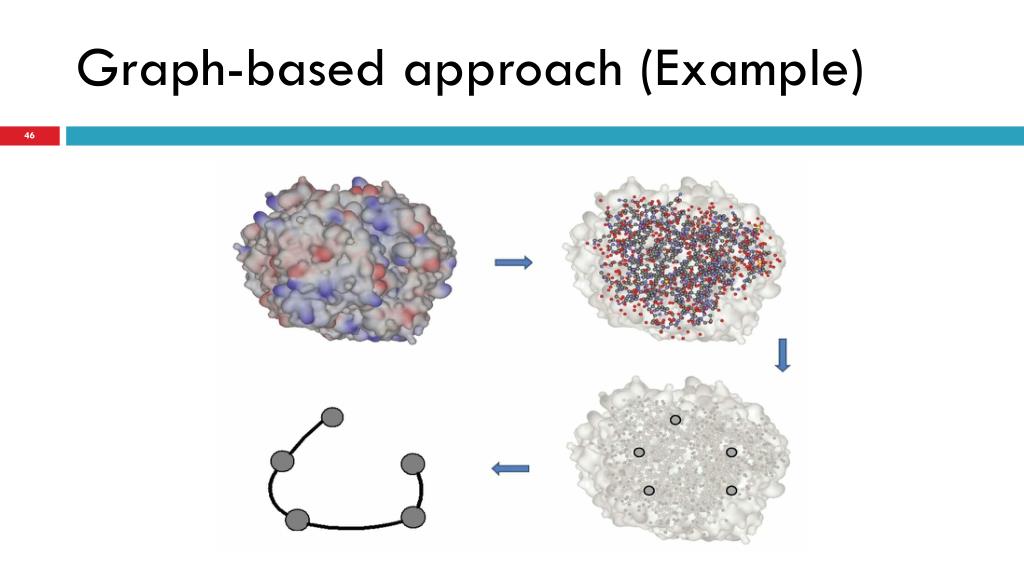 Graph-based approach (Example)

46